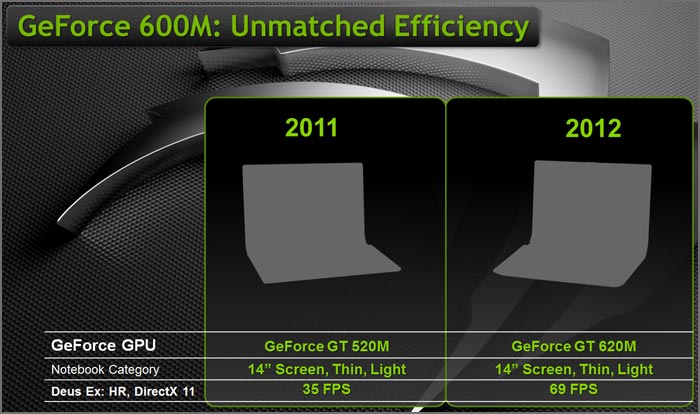 GeForce 600M: Unmatched Efficiency

|  | 2011 | 2012 |
|---|---|---|
| GeForce GPU | GeForce GT 520M | GeForce GT 620M |
| Notebook Category | 14" Screen, Thin, Light | 14" Screen, Thin, Light |
| Deus Ex: HR, DirectX 11 | 35 FPS | 69 FPS |